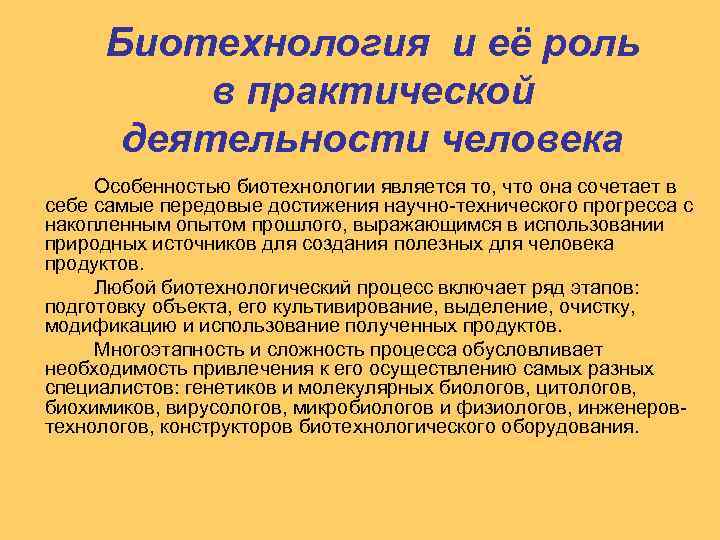 Биотехнология и её роль в практической деятельности человека

Особенностью биотехнологии является то, что она сочетает в себе самые передовые достижения научно-технического прогресса с накопленным опытом прошлого, выражающимся в использовании природных источников для создания полезных для человека продуктов.

Любой биотехнологический процесс включает ряд этапов: подготовку объекта, его культивирование, выделение, очистку, модификацию и использование полученных продуктов.

Многоэтапность и сложность процесса обусловливает необходимость привлечения к его осуществлению самых разных специалистов: генетиков и молекулярных биологов, цитологов, биохимиков, вирусологов, микробиологов и физиологов, инженеров-технологов, конструкторов биотехнологического оборудования.